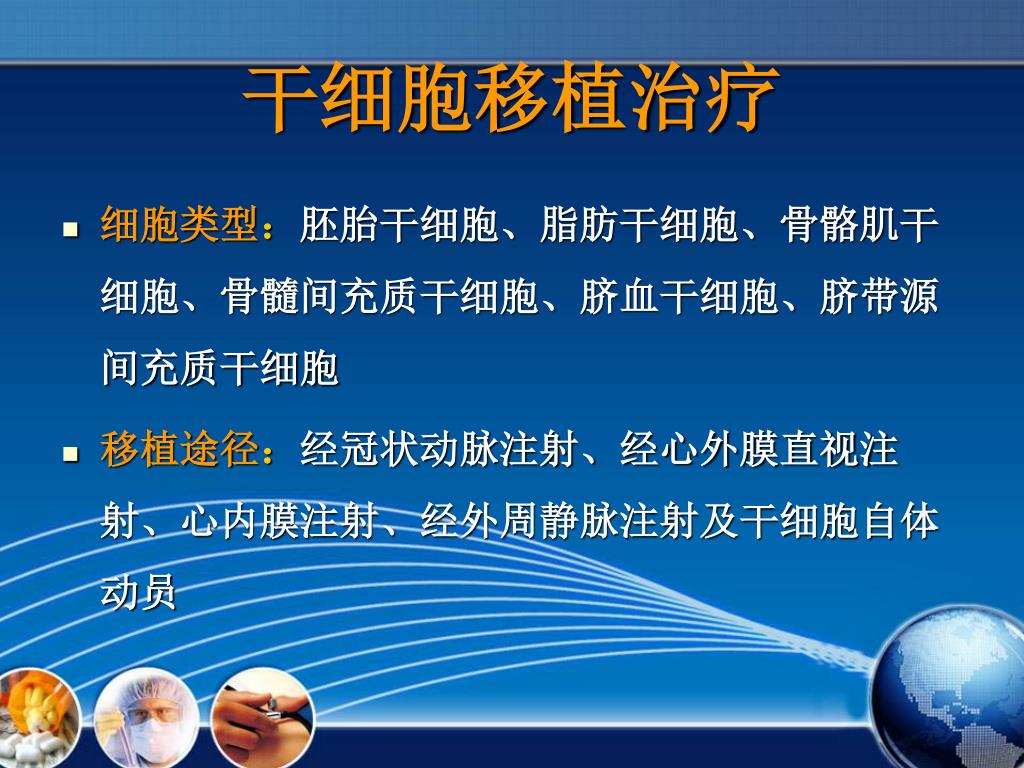 干细胞移植治疗

细胞类型：胚胎干细胞、脂肪干细胞、骨骼肌干细胞、骨髓间充质干细胞、脐血干细胞、脐带源间充质干细胞

移植途径：经冠状动脉注射、经心外膜直视注射、心内膜注射、经外周静脉注射及干细胞自体动员